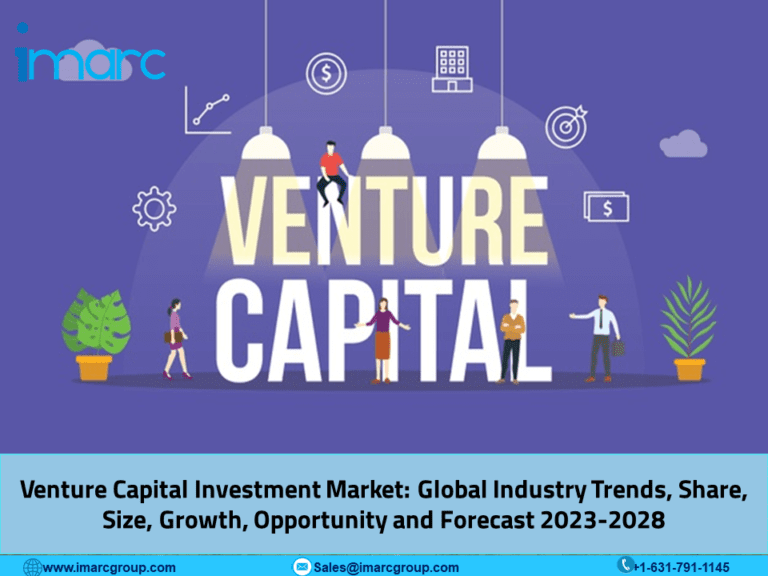 imarc

$

$

VENTURE CAPITAL

Venture Capital Investment Market: Global Industry Trends, Share, Size, Growth, Opportunity and Forecast 2023-2028

www.imarcgroup.com Sales@imarcgroup.com +1-631-791-1145